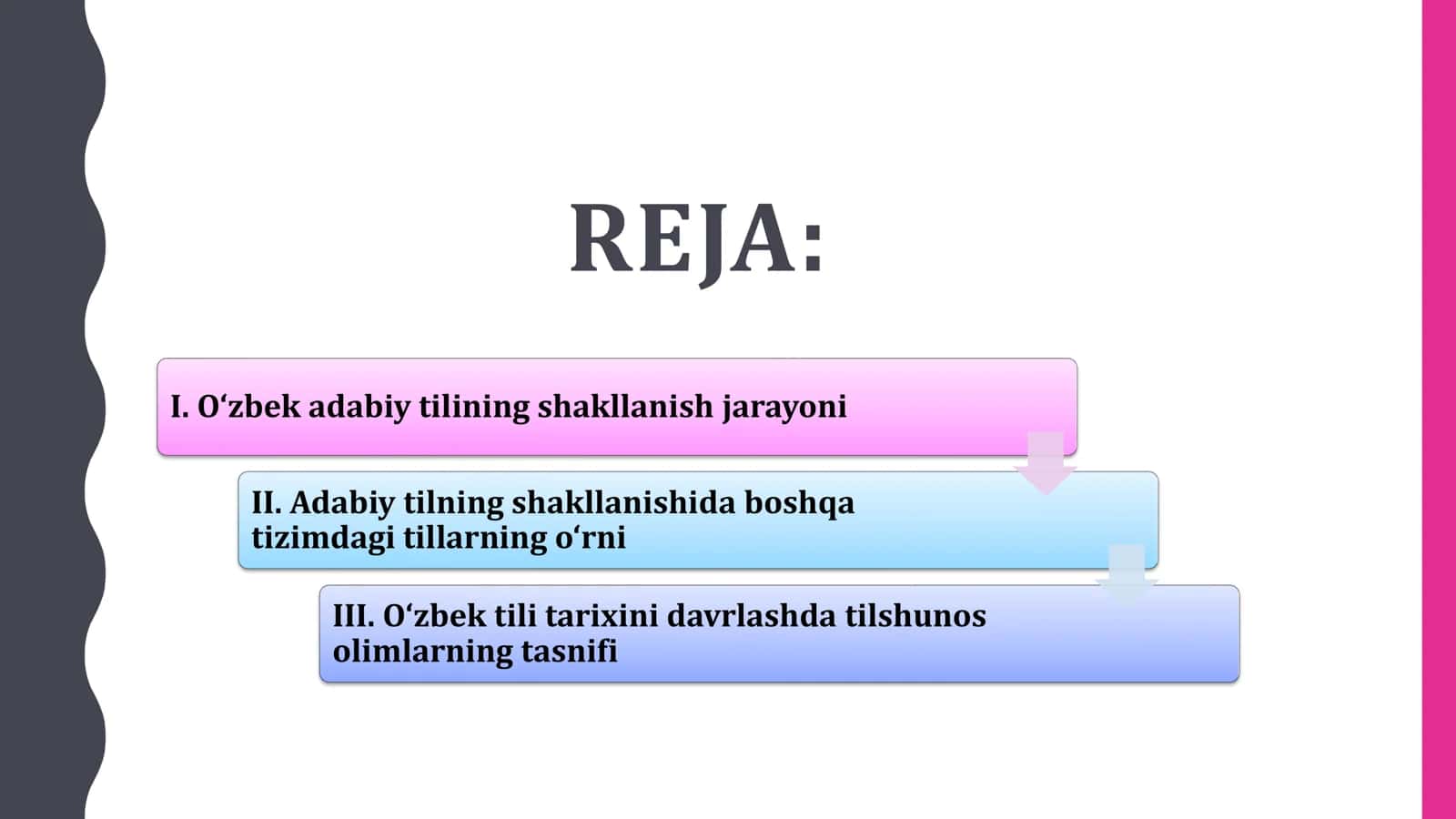 REJA:

I. O‘zbek adabiy tilining shakllanish jarayoni

II. Adabiy tilning shakllanishida boshqa tizimdagi tillarning o‘rni

III. O‘zbek tili tarixini davrlashda tilshunos olimlarning tasnifi